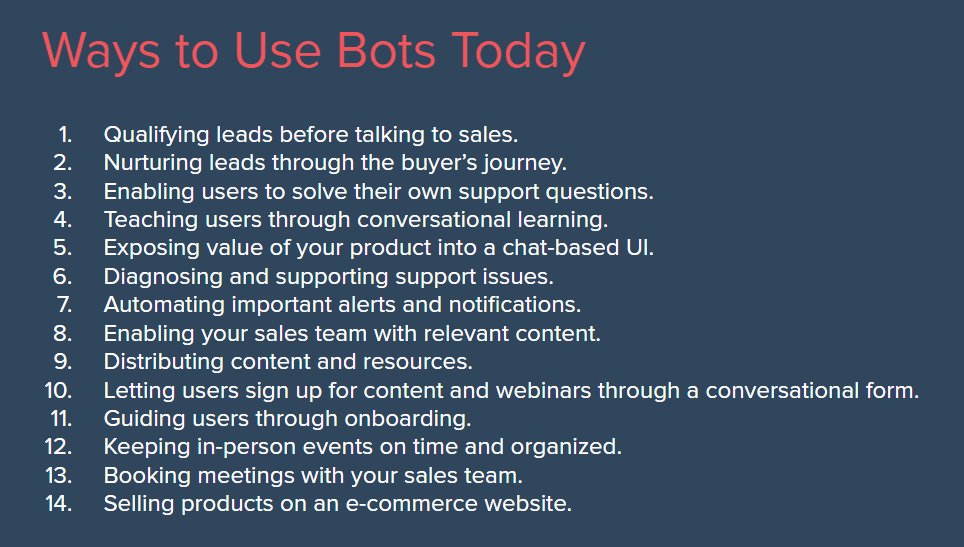 Ways to Use Bots Today

1. Qualifying leads before talking to sales.
2. Nurturing leads through the buyer's journey.
3. Enabling users to solve their own support questions.
4. Teaching users through conversational learning.
5. Exposing value of your product into a chat-based UI.
6. Diagnosing and supporting support issues.
7. Automating important alerts and notifications.
8. Enabling your sales team with relevant content.
9. Distributing content and resources.
10. Letting users sign up for content and webinars through a conversational form.
11. Guiding users through onboarding.
12. Keeping in-person events on time and organized.
13. Booking meetings with your sales team.
14. Selling products on an e-commerce website.